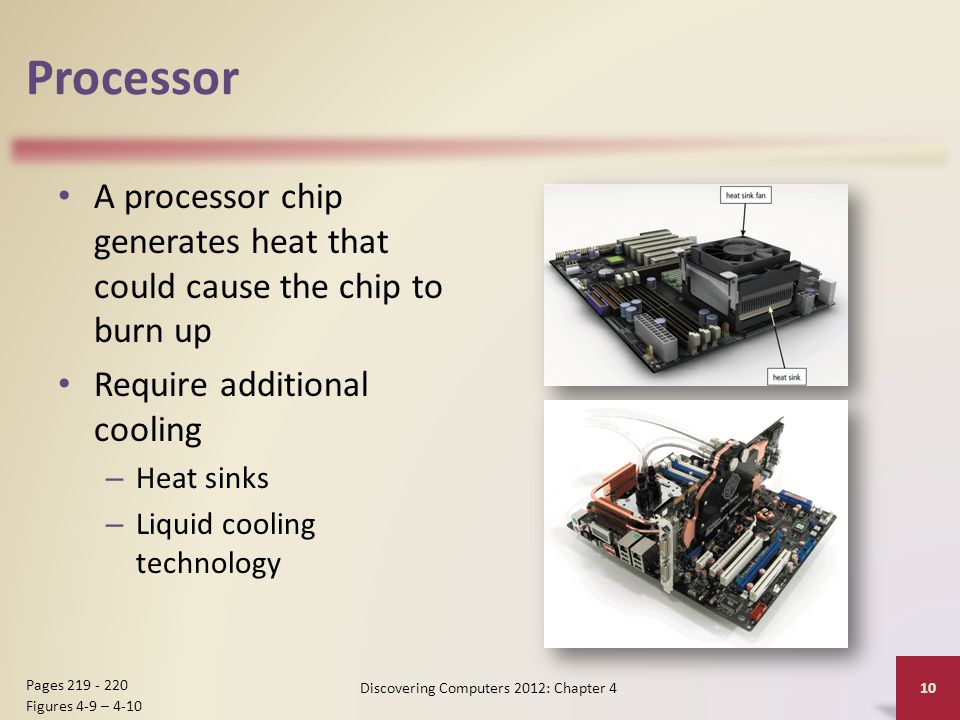 Processor

• A processor chip generates heat that could cause the chip to burn up
• Require additional cooling
  – Heat sinks
  – Liquid cooling technology

heat sink fan

heat sink

Pages 219 - 220
Figures 4-9 – 4-10

Discovering Computers 2012: Chapter 4

10